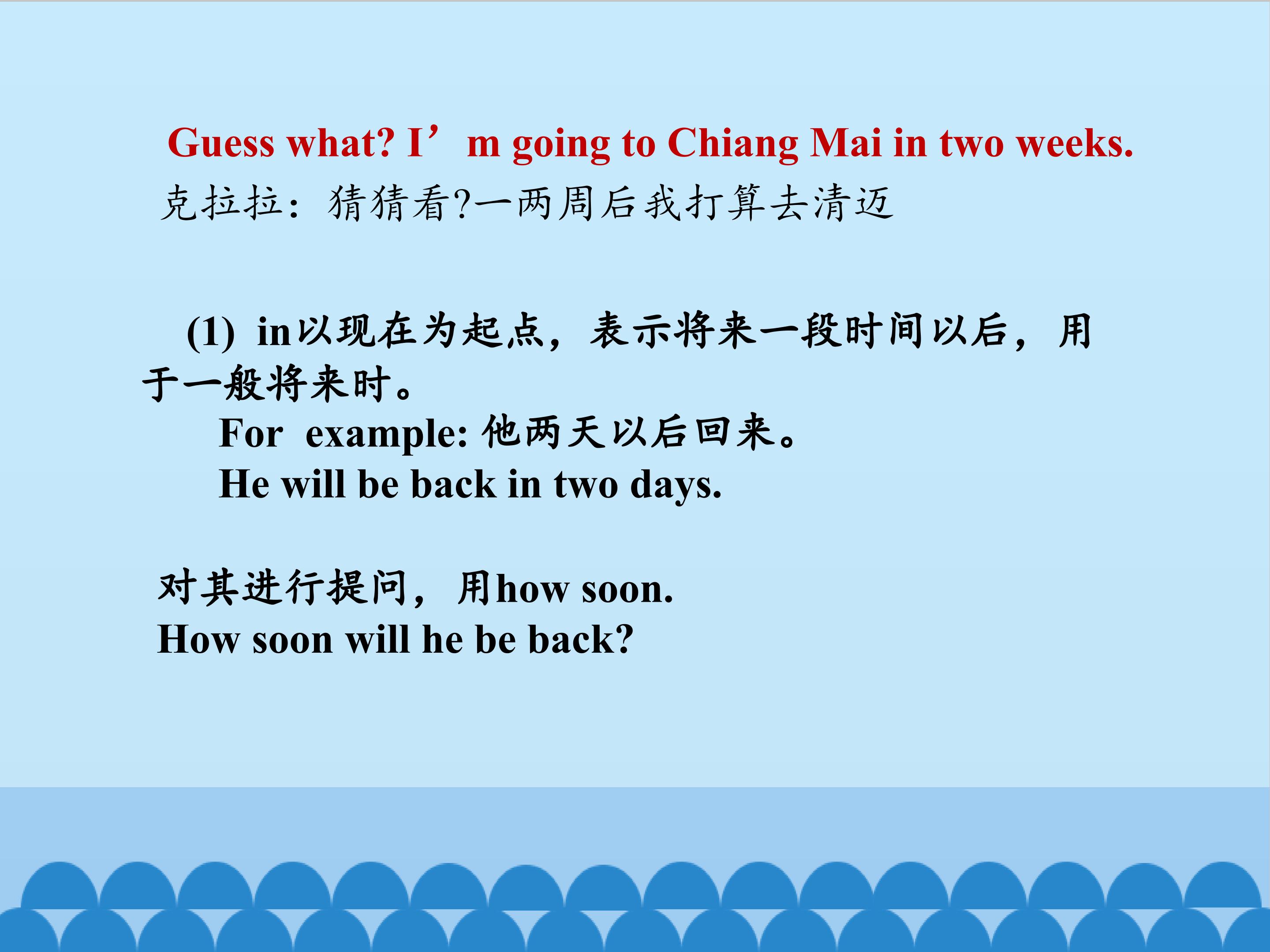 Guess what? I'm going to Chiang Mai in two weeks.

克拉拉：猜猜看?一两周后我打算去清迈

(1) in以现在为起点，表示将来一段时间以后，用于一般将来时。

For example:他两天以后回来。

He will be back in two days.

对其进行提问，用how soon.

How soon will he be back?